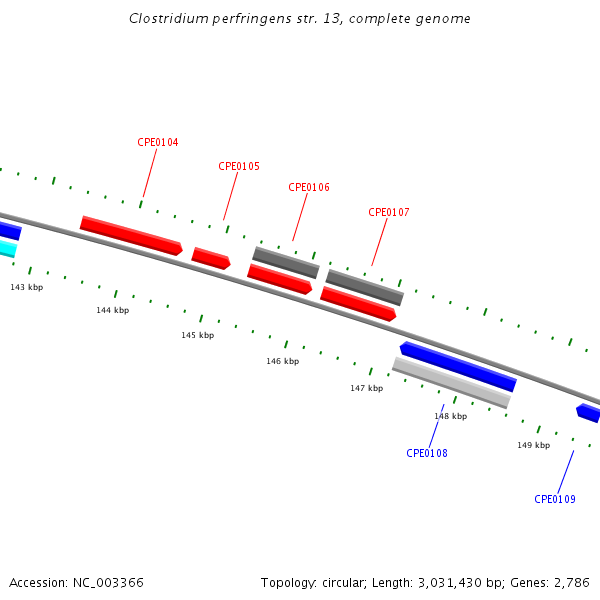 Clostridium perfringens str. 13, complete genome

CPE0104

CPE0105

CPE0106

CPE0107

143 kbp

144 kbp

145 kbp

146 kbp

147 kbp

148 kbp

149 kbp

CPE0108

CPE0109

Accession: NC_003366

Topology: circular; Length: 3,031,430 bp; Genes: 2,786